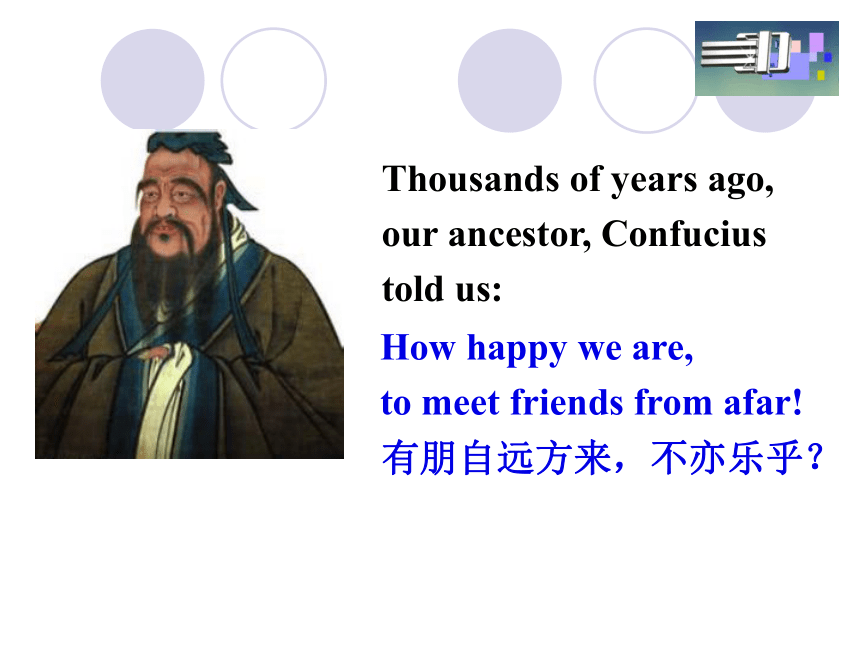 Thousands of years ago, our ancestor, Confucius told us:

How happy we are,
to meet friends from afar!
有朋自远方来，不亦乐乎？